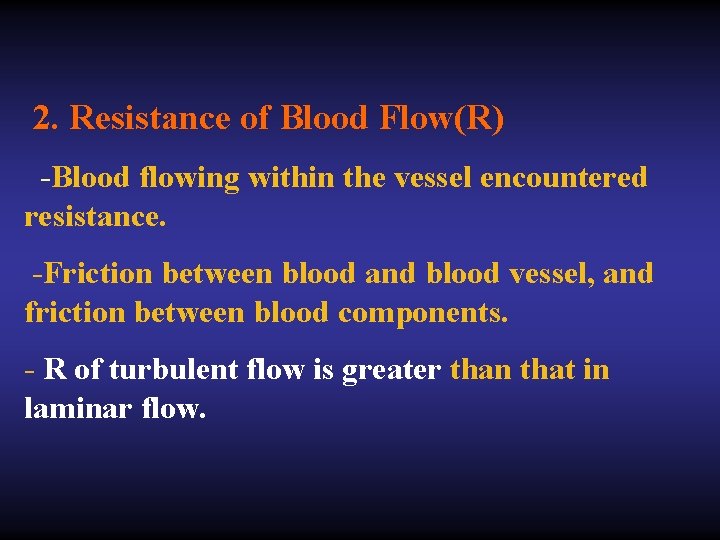 2. Resistance of Blood Flow(R)

-Blood flowing within the vessel encountered resistance.

-Friction between blood and blood vessel, and friction between blood components.

- R of turbulent flow is greater than that in laminar flow.